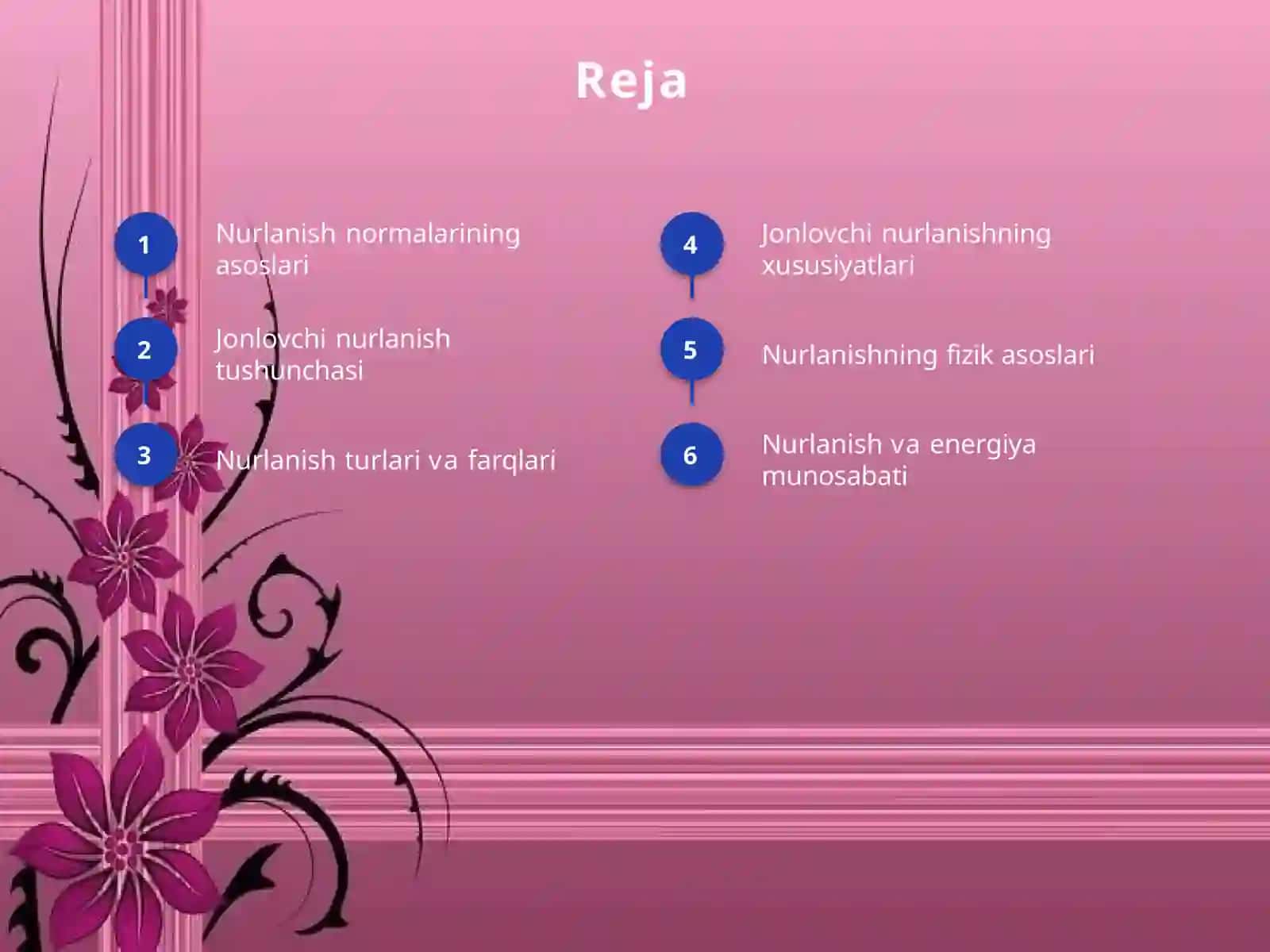 Reja

1 Nurlanish normalarining asoslari

2 Jonlovchi nurlanish tushunchasi

3 Nurlanish turlari va farqlari

4 Jonlovchi nurlanishning xususiyatlari

5 Nurlanishning fizik asoslari

6 Nurlanish va energiya munosabati